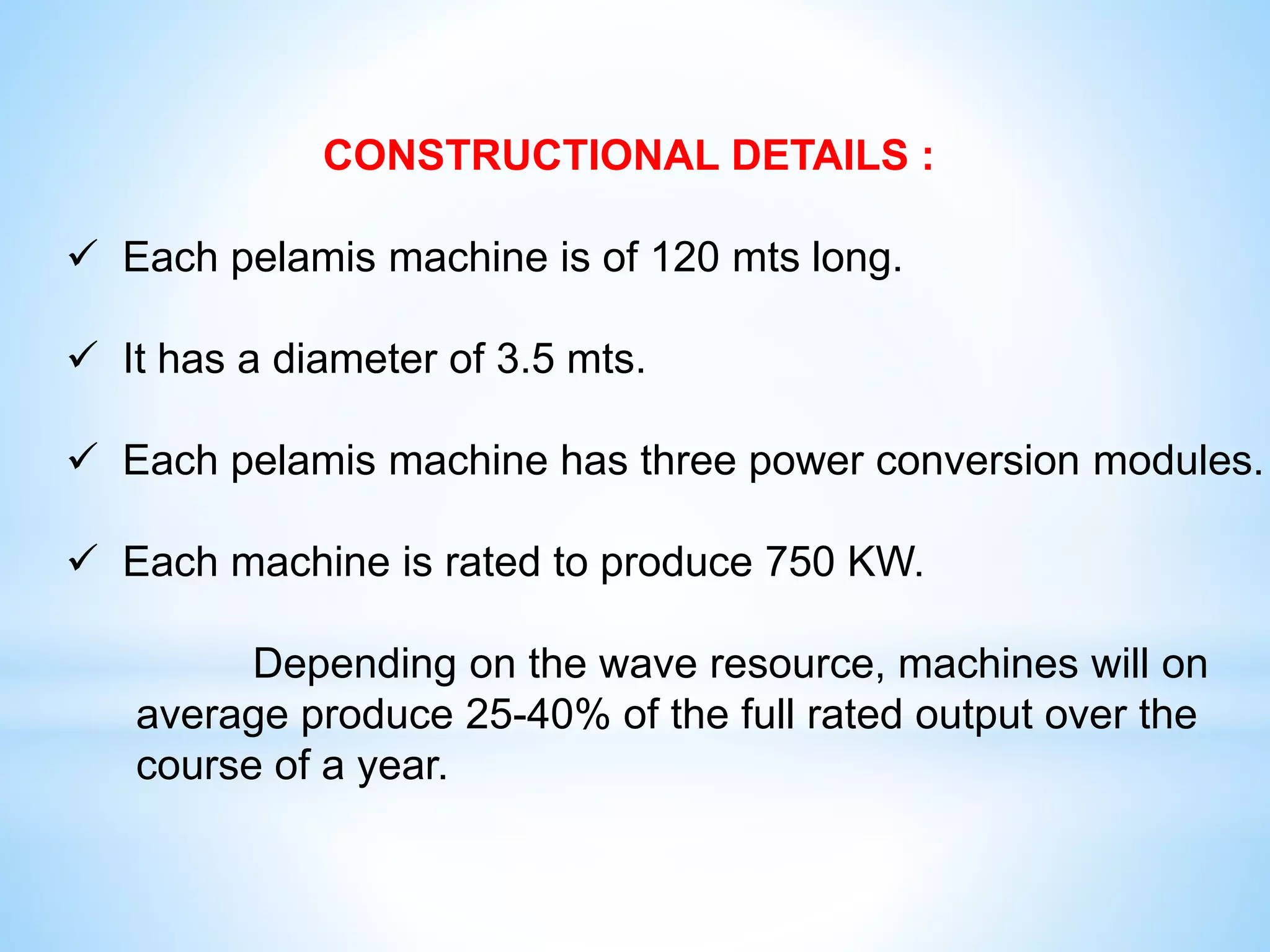 CONSTRUCTIONAL DETAILS :

✓ Each pelamis machine is of 120 mts long.

✓ It has a diameter of 3.5 mts.

✓ Each pelamis machine has three power conversion modules.

✓ Each machine is rated to produce 750 KW.

Depending on the wave resource, machines will on average produce 25-40% of the full rated output over the course of a year.